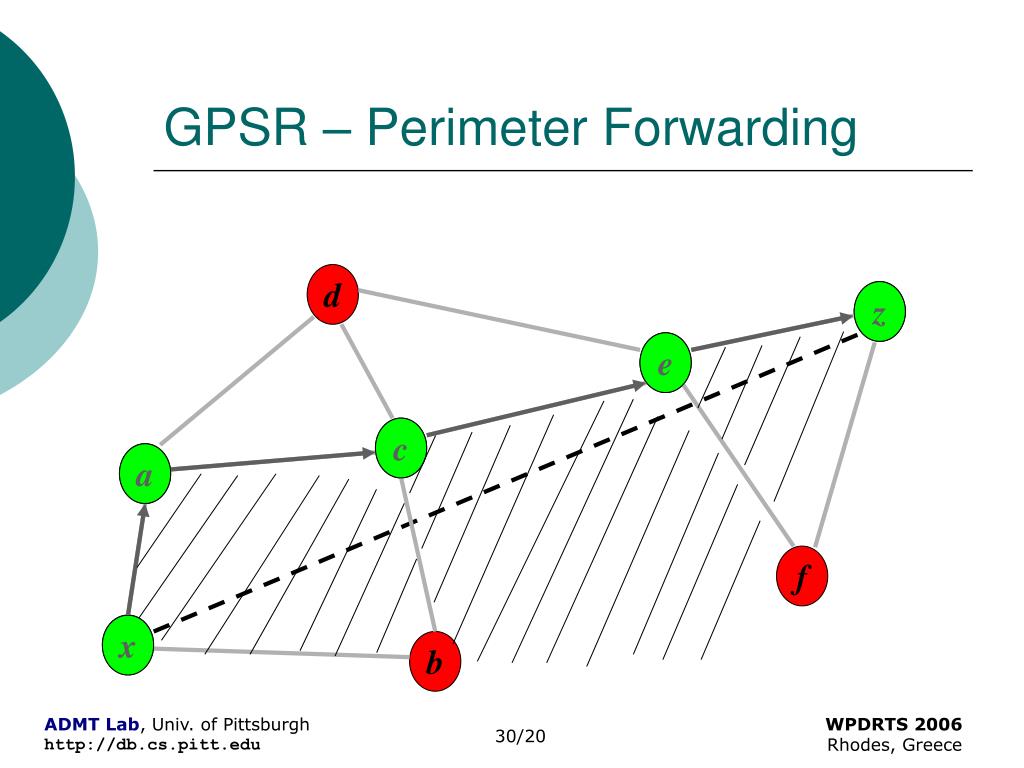 GPSR – Perimeter Forwarding

d
z
e
c
a
f
x
b

ADMT Lab, Univ. of Pittsburgh
http://db.cs.pitt.edu

30/20

WPDRTS 2006
Rhodes, Greece